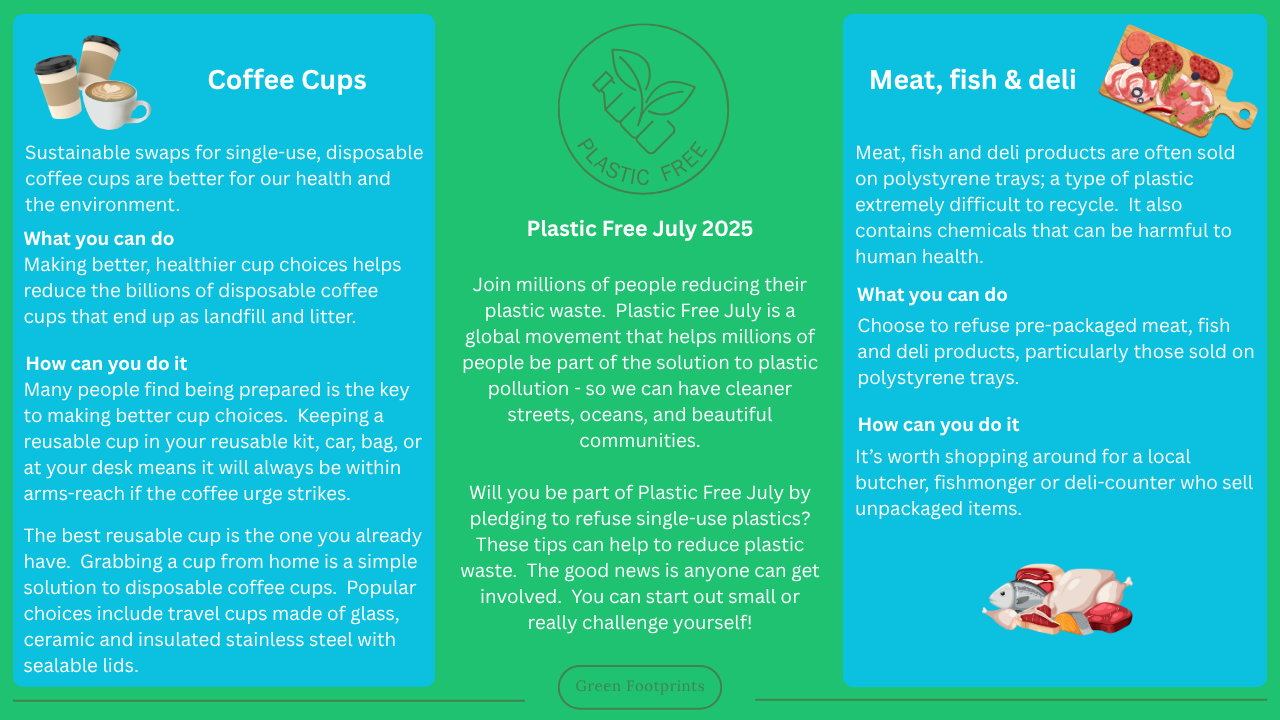 Coffee Cups

Sustainable swaps for single-use, disposable coffee cups are better for our health and the environment.

What you can do
Making better, healthier cup choices helps reduce the billions of disposable coffee cups that end up as landfill and litter.

How can you do it
Many people find being prepared is the key to making better cup choices. Keeping a reusable cup in your reusable kit, car, bag, or at your desk means it will always be within arms-reach if the coffee urge strikes.

The best reusable cup is the one you already have. Grabbing a cup from home is a simple solution to disposable coffee cups. Popular choices include travel cups made of glass, ceramic and insulated stainless steel with sealable lids.

PLASTIC FREE

Plastic Free July 2025

Join millions of people reducing their plastic waste. Plastic Free July is a global movement that helps millions of people be part of the solution to plastic pollution - so we can have cleaner streets, oceans, and beautiful communities.

Will you be part of Plastic Free July by pledging to refuse single-use plastics? These tips can help to reduce plastic waste. The good news is anyone can get involved. You can start out small or really challenge yourself!

Green Footprints

Meat, fish & deli

Meat, fish and deli products are often sold on polystyrene trays; a type of plastic extremely difficult to recycle. It also contains chemicals that can be harmful to human health.

What you can do
Choose to refuse pre-packaged meat, fish and deli products, particularly those sold on polystyrene trays.

How can you do it
It's worth shopping around for a local butcher, fishmonger or deli-counter who sell unpackaged items.